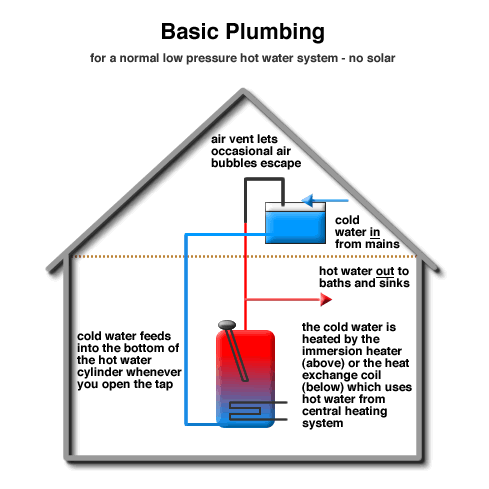 Basic Plumbing

for a normal low pressure hot water system - no solar

air vent lets occasional air bubbles escape

cold water in from mains

hot water out to baths and sinks

cold water feeds into the bottom of the hot water cylinder whenever you open the tap

the cold water is heated by the immersion heater (above) or the heat exchange coil (below) which uses hot water from central heating system